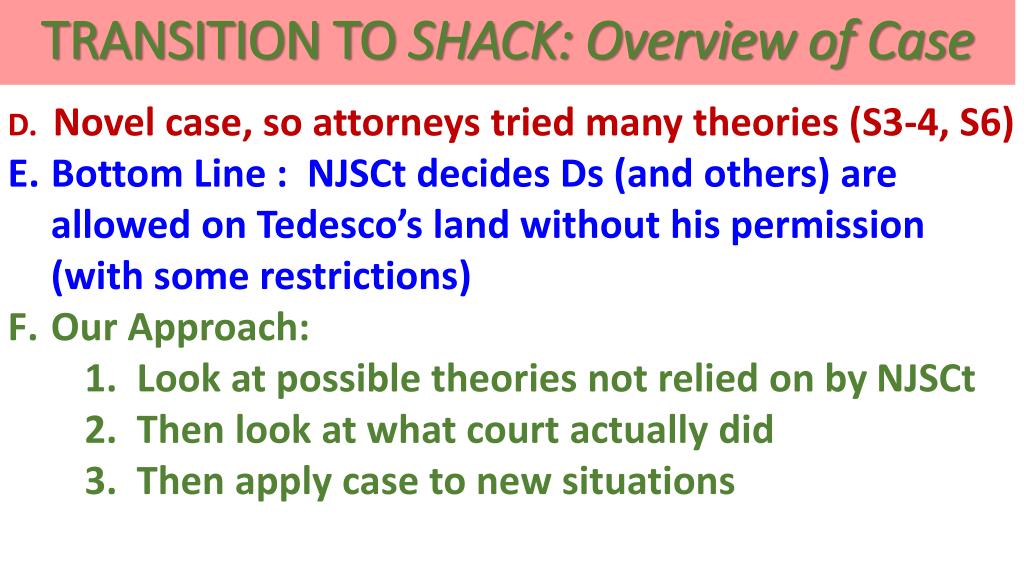 TRANSITION TO SHACK: Overview of Case

D. Novel case, so attorneys tried many theories (S3-4, S6)

E. Bottom Line : NJSCt decides Ds (and others) are allowed on Tedesco's land without his permission (with some restrictions)

F. Our Approach:

1. Look at possible theories not relied on by NJSCt
2. Then look at what court actually did
3. Then apply case to new situations